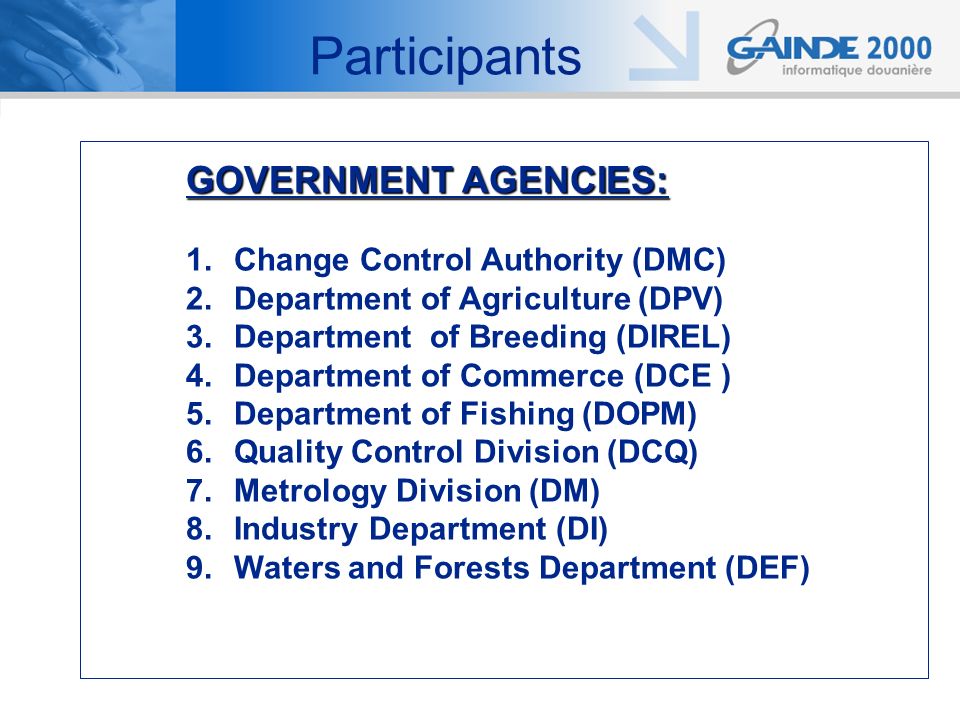 Participants

GAINDE 2000
informatique douanière

GOVERNMENT AGENCIES:

1. Change Control Authority (DMC)
2. Department of Agriculture (DPV)
3. Department of Breeding (DIREL)
4. Department of Commerce (DCE )
5. Department of Fishing (DOPM)
6. Quality Control Division (DCQ)
7. Metrology Division (DM)
8. Industry Department (DI)
9. Waters and Forests Department (DEF)